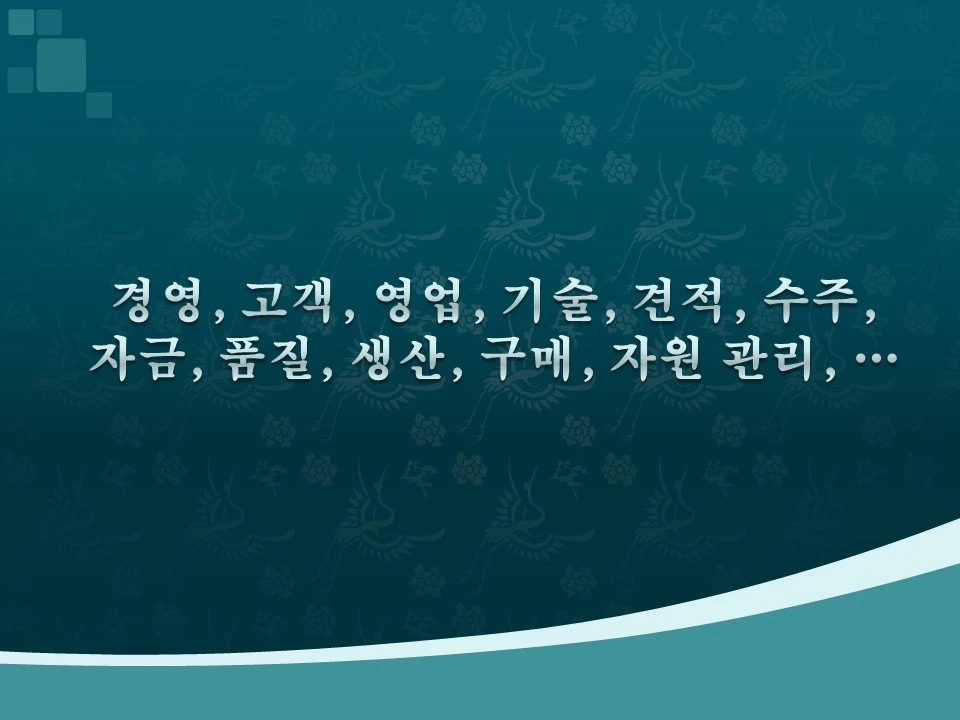 경영, 고객, 영업, 기술, 견적, 수주, 자금, 품질, 생산, 구매, 자원 관리, …